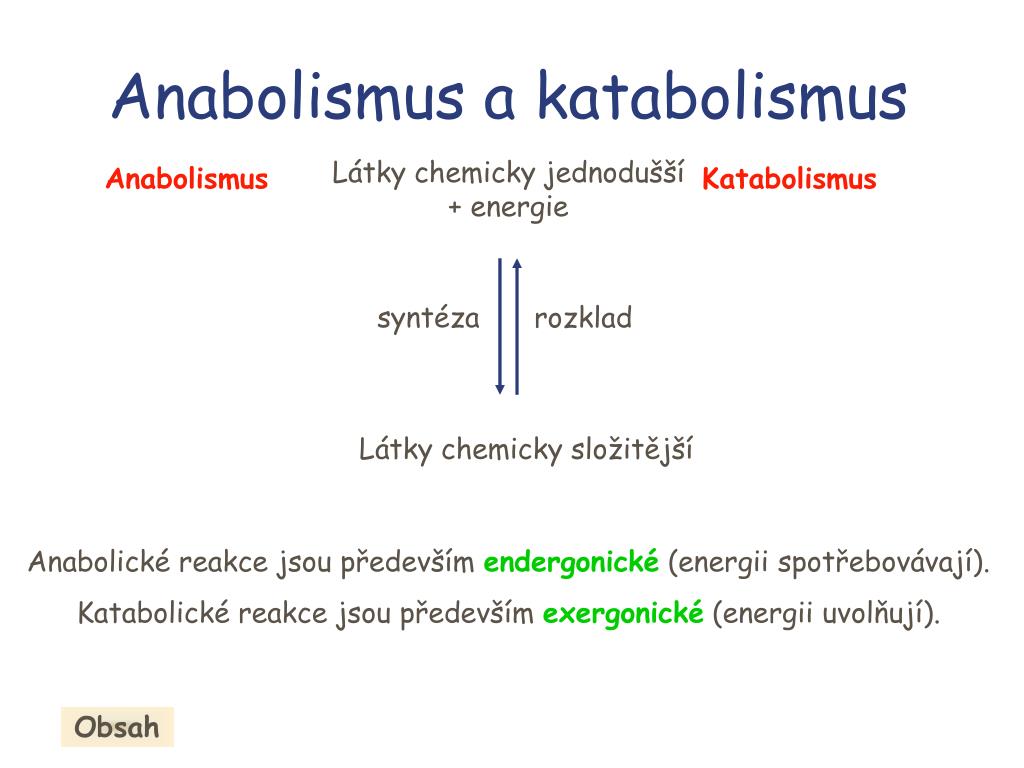 Anabolismus a katabolismus

Anabolismus

Látky chemicky jednodušší + energie

Katabolismus

syntéza

rozklad

Látky chemicky složitější

Anabolické reakce jsou především endergonické (energii spotřebovávají).

Katabolické reakce jsou především exergonické (energii uvolňují).

Obsah